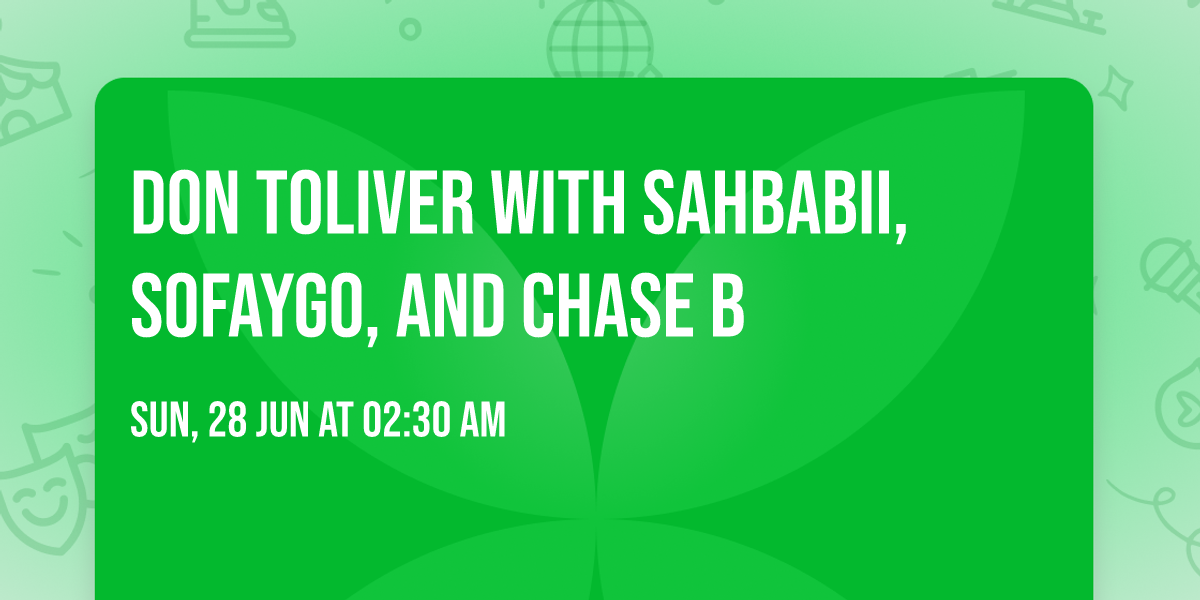 DON TOLIVER WITH SAHBABII, SOFAYGO, AND CHASE B

SUN, 28 JUN AT 02:30 AM